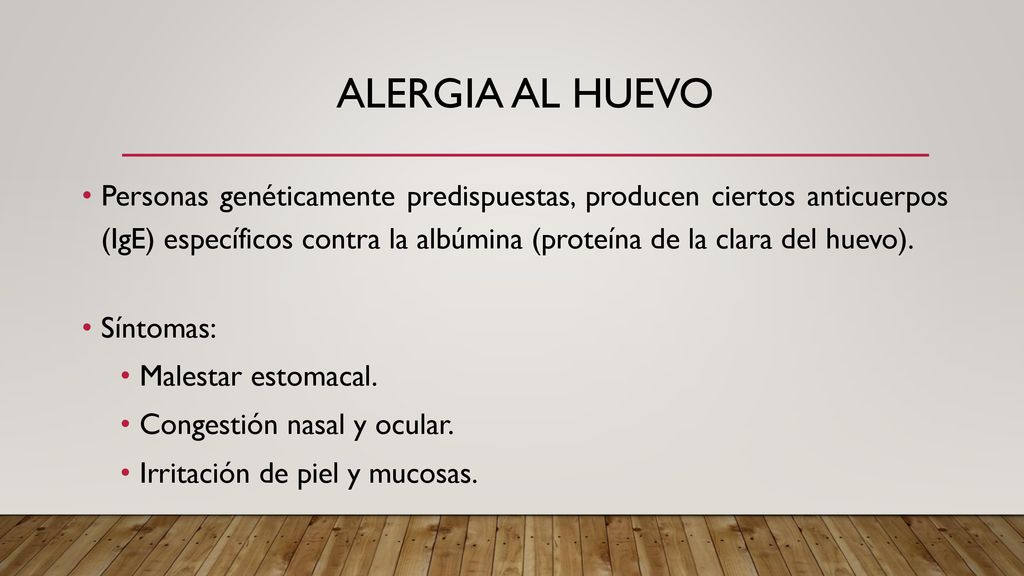 ALERGIA AL HUEVO

• Personas genéticamente predispuestas, producen ciertos anticuerpos (IgE) específicos contra la albúmina (proteína de la clara del huevo).

• Síntomas:
  • Malestar estomacal.
  • Congestión nasal y ocular.
  • Irritación de piel y mucosas.